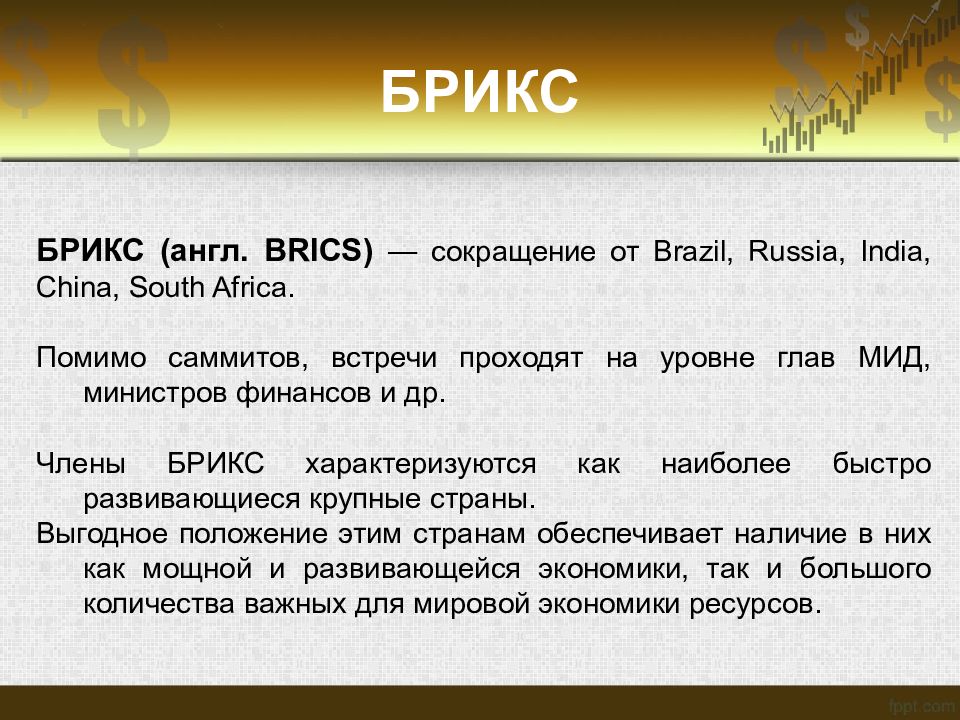 БРИКС

БРИКС (англ. BRICS) — сокращение от Brazil, Russia, India, China, South Africa.

Помимо саммитов, встречи проходят на уровне глав МИД, министров финансов и др.

Члены БРИКС характеризуются как наиболее быстро развивающиеся крупные страны.

Выгодное положение этим странам обеспечивает наличие в них как мощной и развивающейся экономики, так и большого количества важных для мировой экономики ресурсов.

fppt.com